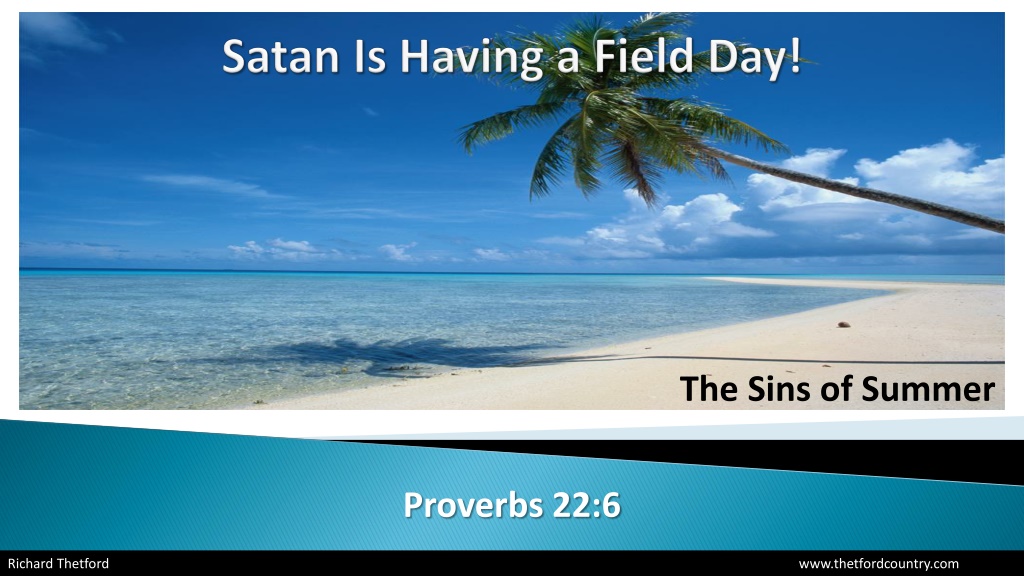 Satan Is Having a Field Day!

The Sins of Summer

Proverbs 22:6

Richard Thetford

www.thetfordcountry.com